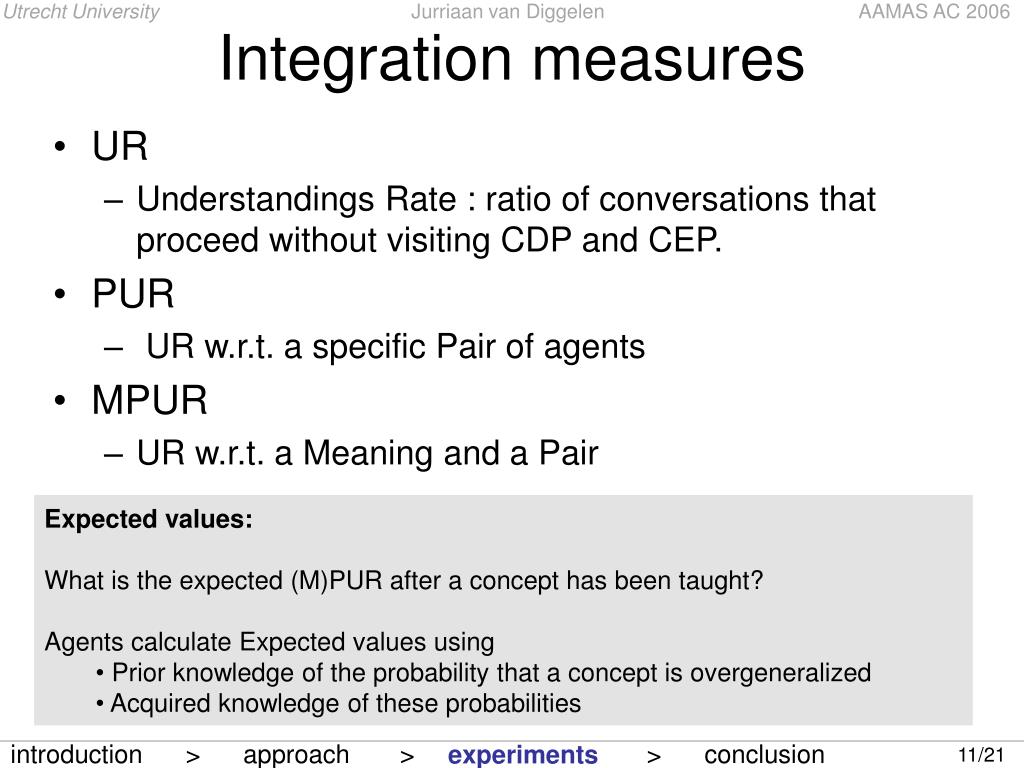 Utrecht University Jurriaan van Diggelen AAMAS AC 2006

Integration measures

• UR
– Understandings Rate : ratio of conversations that proceed without visiting CDP and CEP.
• PUR
– UR w.r.t. a specific Pair of agents
• MPUR
– UR w.r.t. a Meaning and a Pair

Expected values:

What is the expected (M)PUR after a concept has been taught?

Agents calculate Expected values using
• Prior knowledge of the probability that a concept is overgeneralized
• Acquired knowledge of these probabilities

introduction > approach > experiments > conclusion 11/21